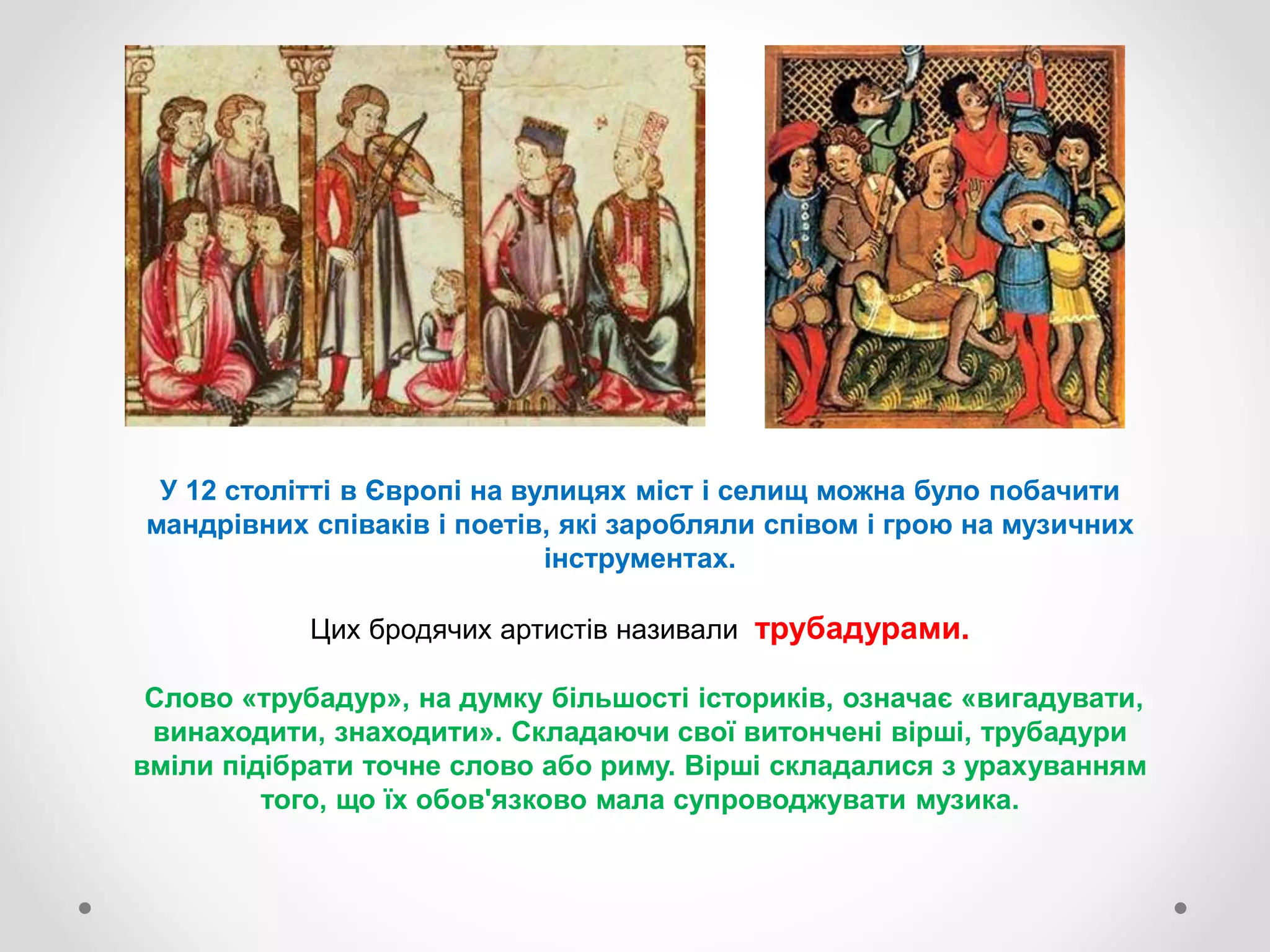 У 12 столітті в Європі на вулицях міст і селищ можна було побачити мандрівних співаків і поетів, які заробляли співом і грою на музичних інструментах.

Цих бродячих артистів називали трубадурами.

Слово «трубадур», на думку більшості істориків, означає «вигадувати, винаходити, знаходити». Складаючи свої витончені вірші, трубадури вміли підібрати точне слово або риму. Вірші складалися з урахуванням того, що їх обов'язково мала супроводжувати музика.